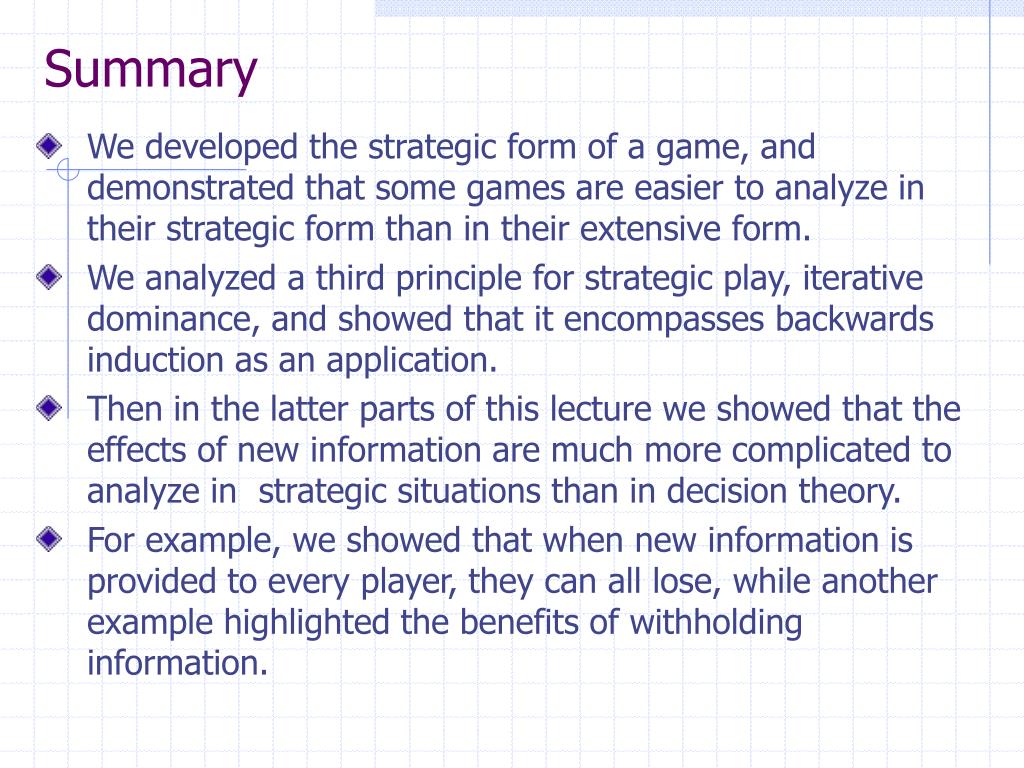 Summary

We developed the strategic form of a game, and demonstrated that some games are easier to analyze in their strategic form than in their extensive form.

We analyzed a third principle for strategic play, iterative dominance, and showed that it encompasses backwards induction as an application.

Then in the latter parts of this lecture we showed that the effects of new information are much more complicated to analyze in strategic situations than in decision theory.

For example, we showed that when new information is provided to every player, they can all lose, while another example highlighted the benefits of withholding information.